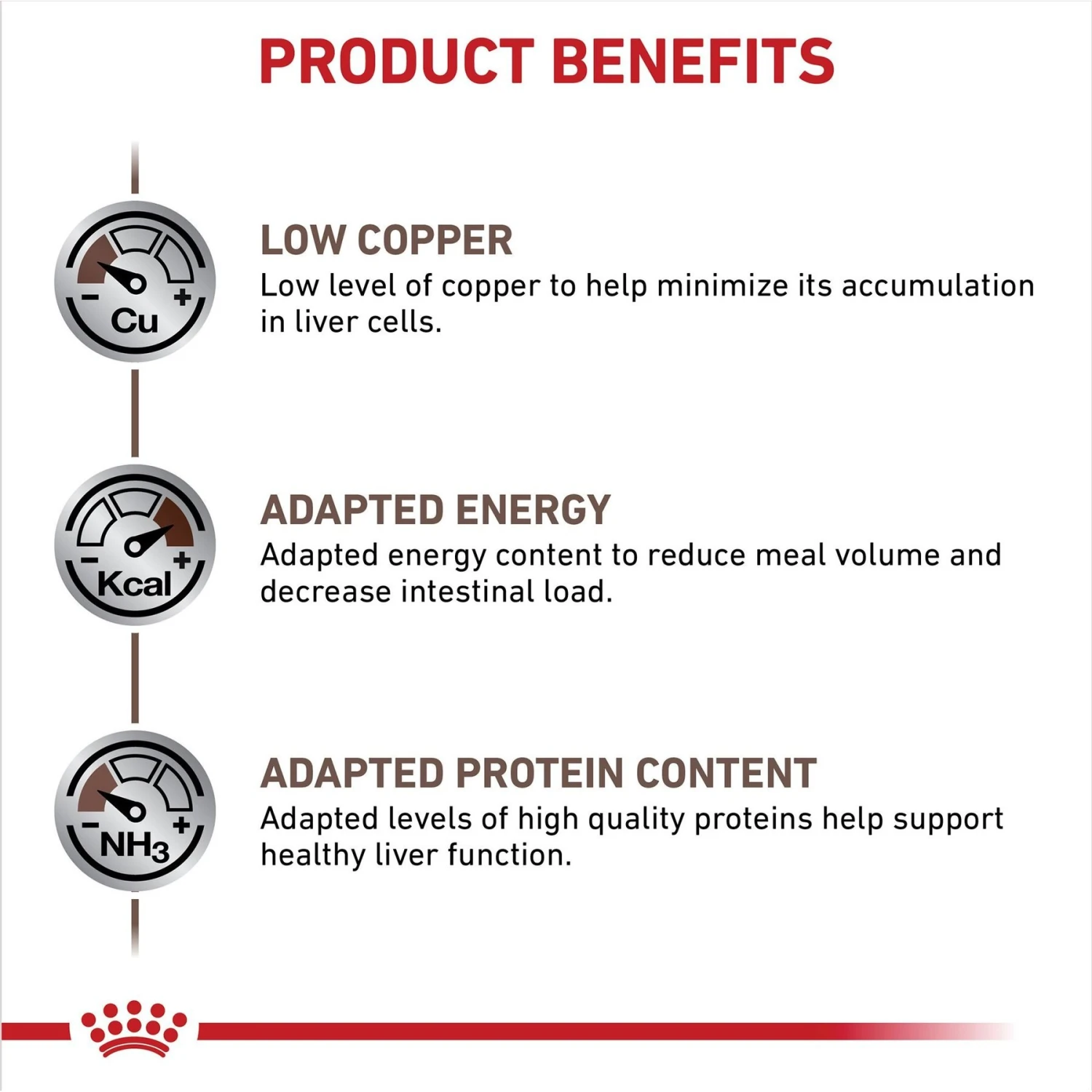 PRODUCT BENEFITS

− + Cu

LOW COPPER
Low level of copper to help minimize its accumulation in liver cells.

− + Kcal

ADAPTED ENERGY
Adapted energy content to reduce meal volume and decrease intestinal load.

− + $NH_3$

ADAPTED PROTEIN CONTENT
Adapted levels of high quality proteins help support healthy liver function.